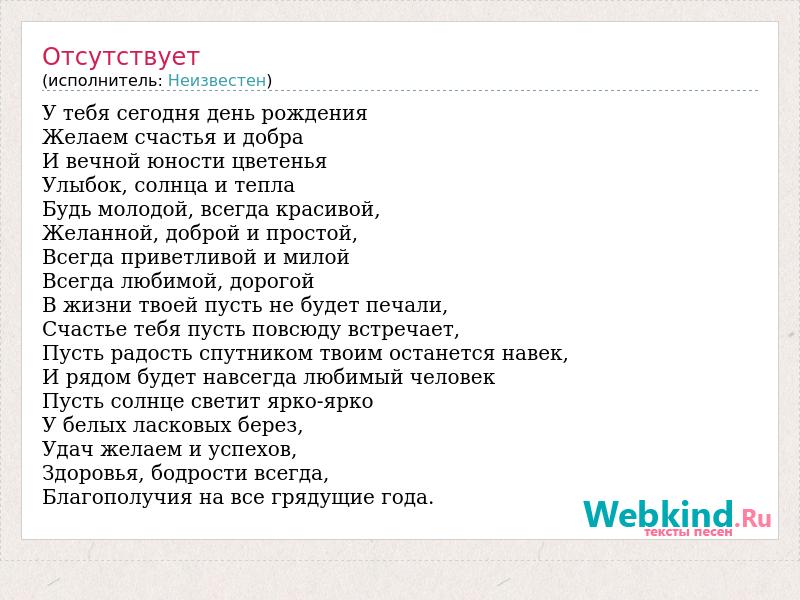 Отсутствует
(исполнитель: Неизвестен)

У тебя сегодня день рождения
Желаем счастья и добра
И вечной юности цветенья
Улыбок, солнца и тепла
Будь молодой, всегда красивой,
Желанной, доброй и простой,
Всегда приветливой и милой
Всегда любимой, дорогой
В жизни твоей пусть не будет печали,
Счастье тебя пусть повсюду встречает,
Пусть радость спутником твоим останется навек,
И рядом будет навсегда любимый человек
Пусть солнце светит ярко-ярко
У белых ласковых берез,
Удач желаем и успехов,
Здоровья, бодрости всегда,
Благополучия на все грядущие года.

Webkind.Ru
тексты песен